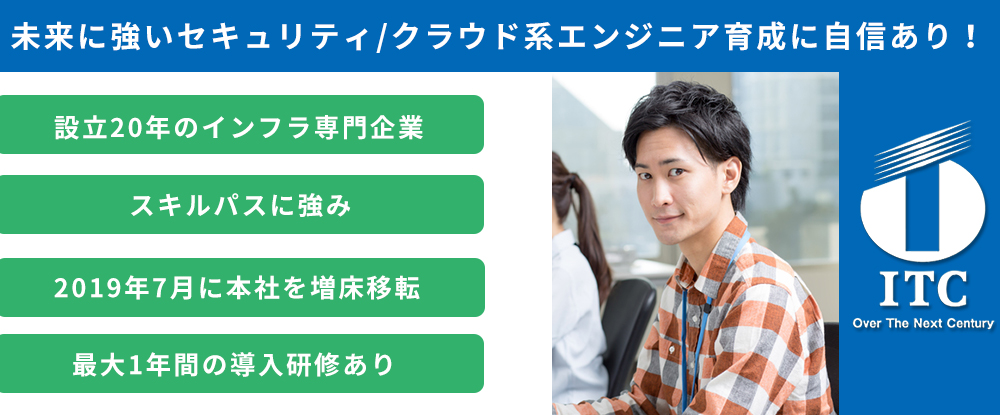 未来に強いセキュリティ/クラウド系エンジニア育成に自信あり！

設立20年のインフラ専門企業

スキルパスに強み

2019年7月に本社を増床移転

最大1年間の導入研修あり

ITC
Over The Next Century